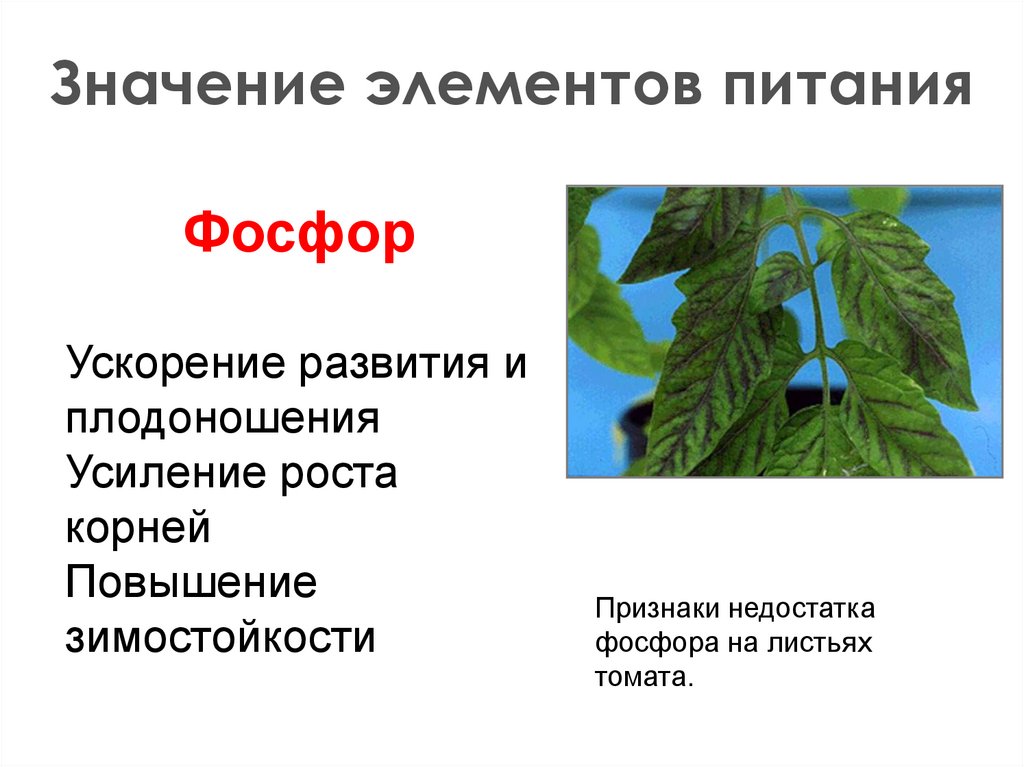 Значение элементов питания

Фосфор

Ускорение развития и плодоношения
Усиление роста корней
Повышение зимостойкости

Признаки недостатка фосфора на листьях томата.